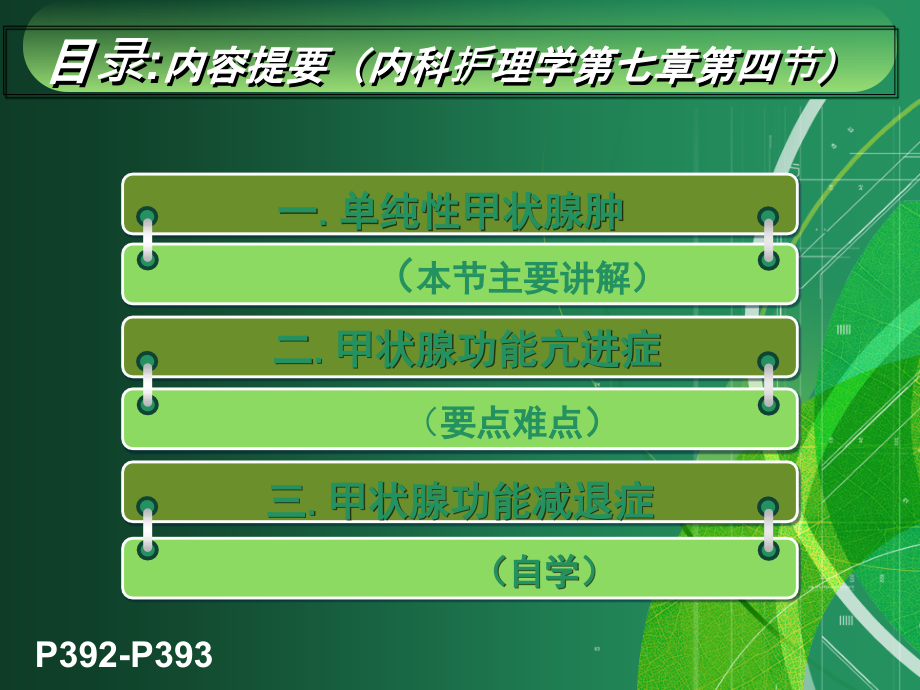 目录:内容提要（内科护理学第七章第四节）

一. 单纯性甲状腺肿

（本节主要讲解）

二. 甲状腺功能亢进症

（要点难点）

三. 甲状腺功能减退症

（自学）

P392-P393